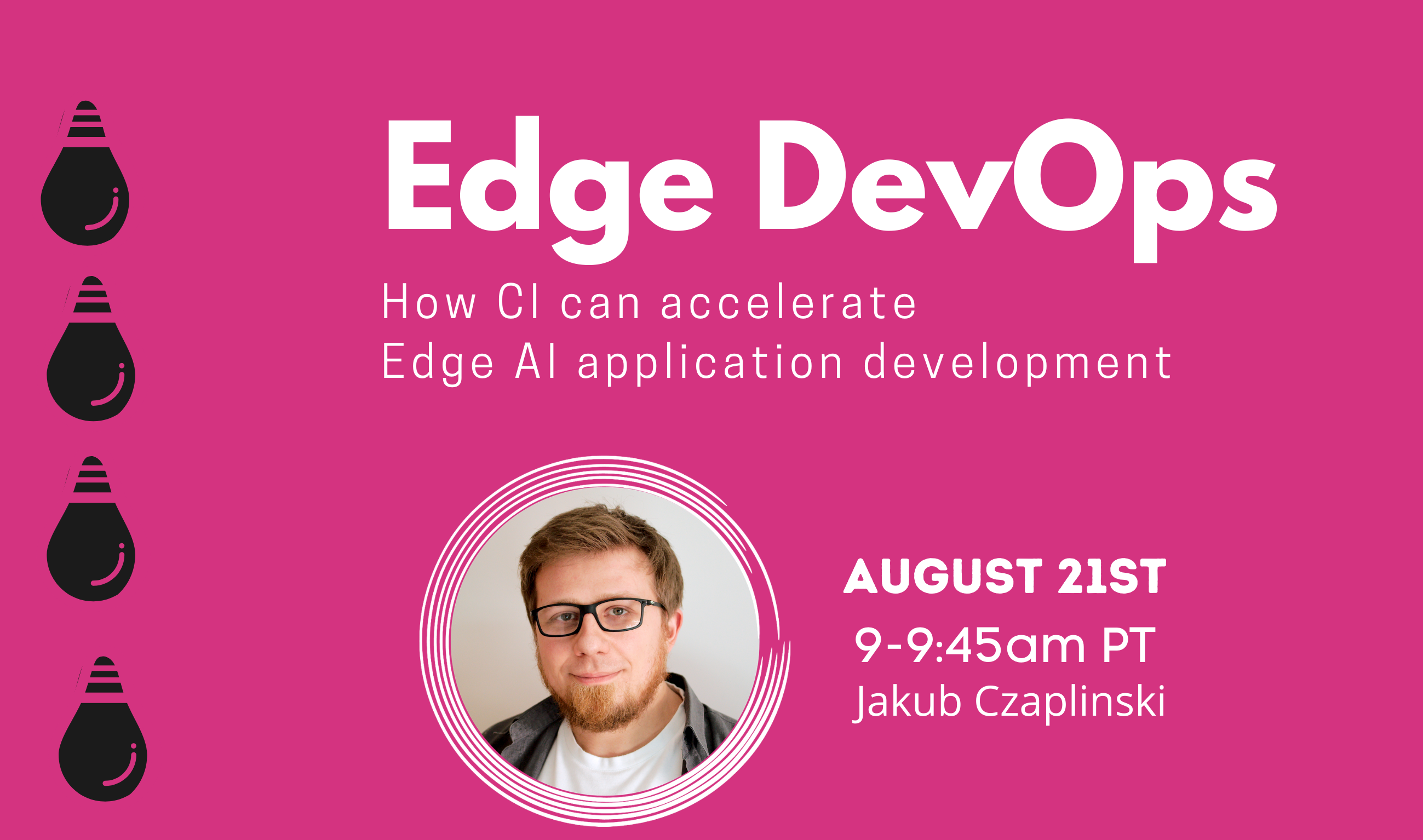 Edge DevOps
How CI can accelerate
Edge AI application development

AUGUST 21ST
9-9:45am PT
Jakub Czaplinski